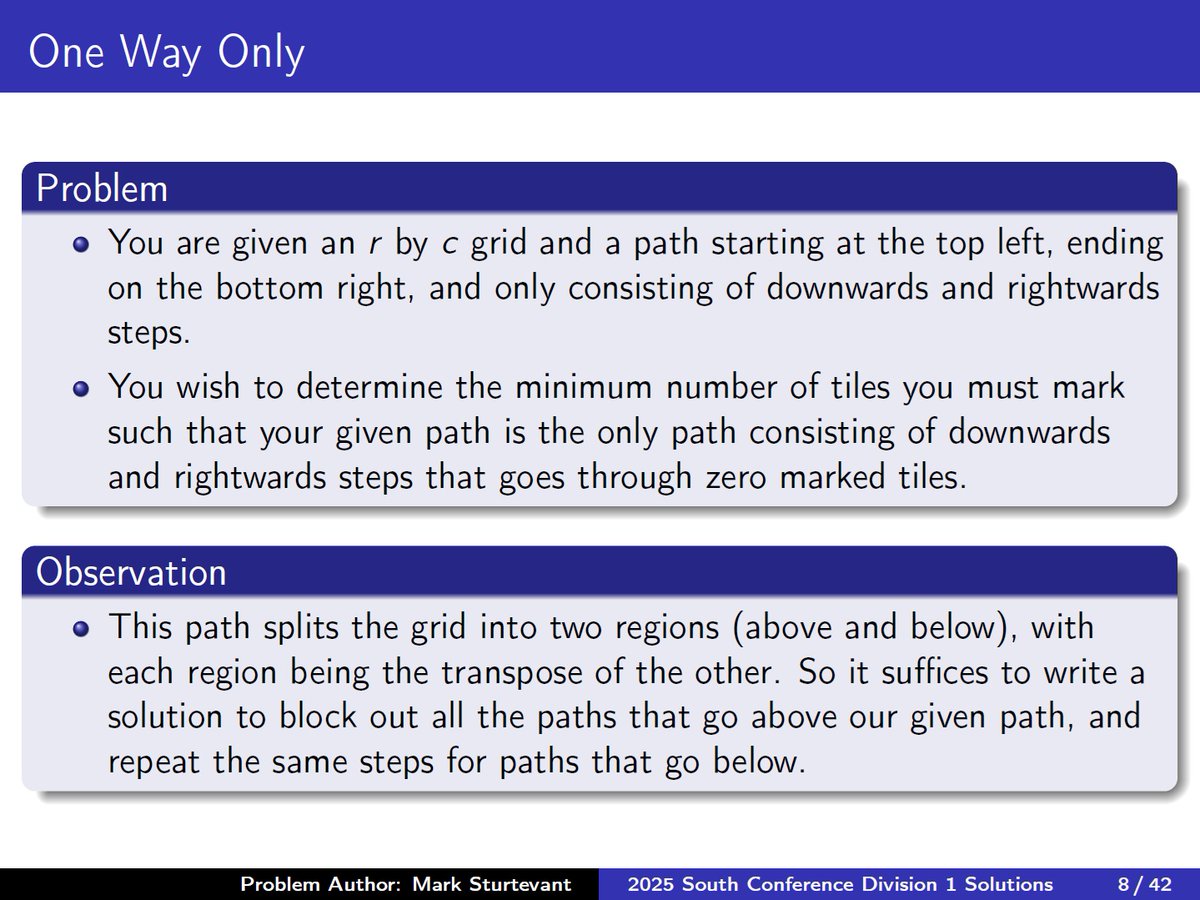 One Way Only

Problem

- You are given an $r$ by $c$ grid and a path starting at the top left, ending on the bottom right, and only consisting of downwards and rightwards steps.
- You wish to determine the minimum number of tiles you must mark such that your given path is the only path consisting of downwards and rightwards steps that goes through zero marked tiles.

Observation

- This path splits the grid into two regions (above and below), with each region being the transpose of the other. So it suffices to write a solution to block out all the paths that go above our given path, and repeat the same steps for paths that go below.

Problem Author: Mark Sturtevant 2025 South Conference Division 1 Solutions 8 / 42